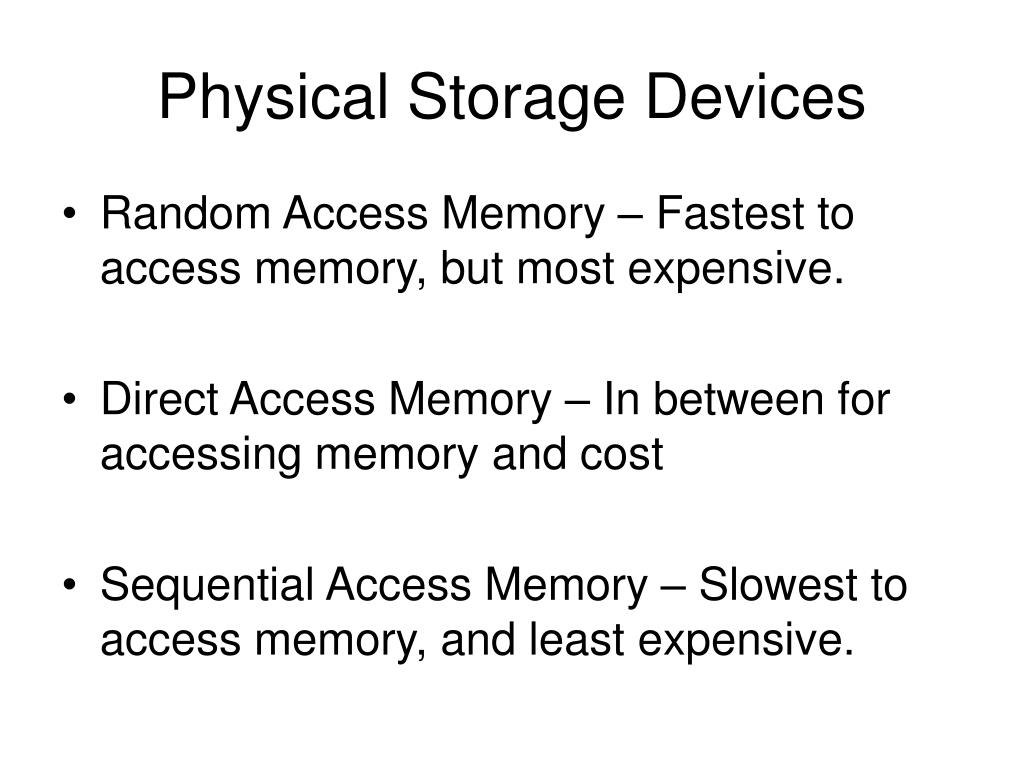 Physical Storage Devices

• Random Access Memory – Fastest to access memory, but most expensive.

• Direct Access Memory – In between for accessing memory and cost

• Sequential Access Memory – Slowest to access memory, and least expensive.